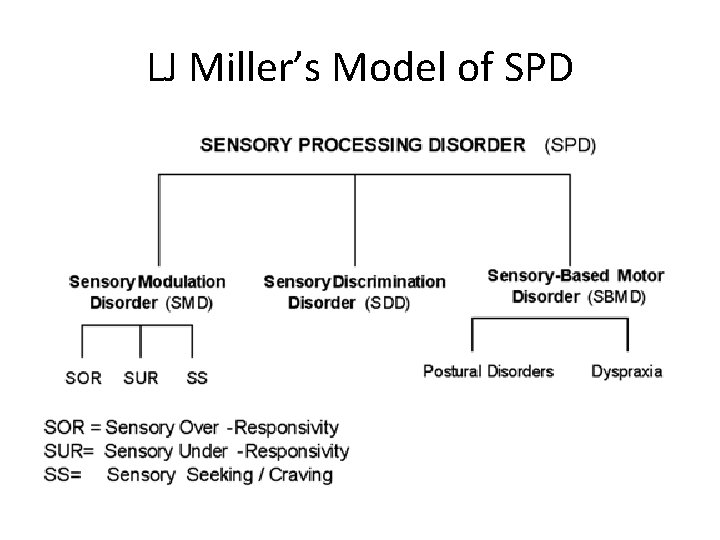 LJ Miller's Model of SPD

SENSORY PROCESSING DISORDER (SPD)

Sensory Modulation Disorder (SMD)

Sensory Discrimination Disorder (SDD)

Sensory-Based Motor Disorder (SBMD)

SOR SUR SS

Postural Disorders Dyspraxia

SOR = Sensory Over -Responsivity
SUR= Sensory Under -Responsivity
SS= Sensory Seeking / Craving